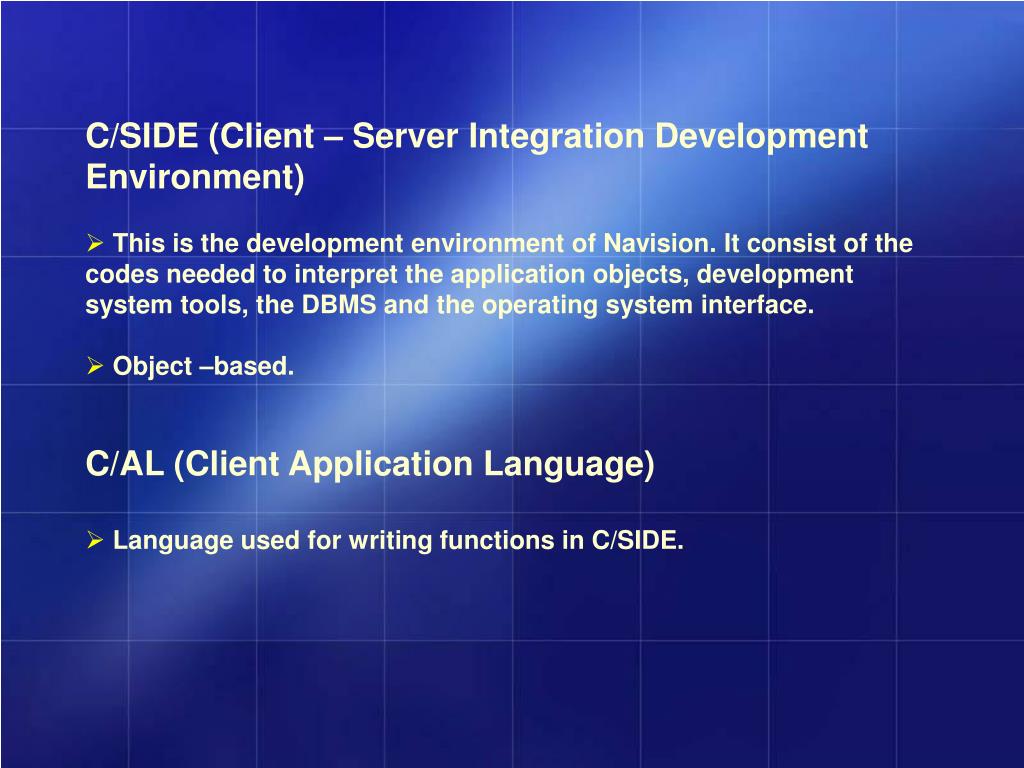 C/SIDE (Client – Server Integration Development Environment)

➢ This is the development environment of Navision. It consist of the codes needed to interpret the application objects, development system tools, the DBMS and the operating system interface.

➢ Object –based.

C/AL (Client Application Language)

➢ Language used for writing functions in C/SIDE.